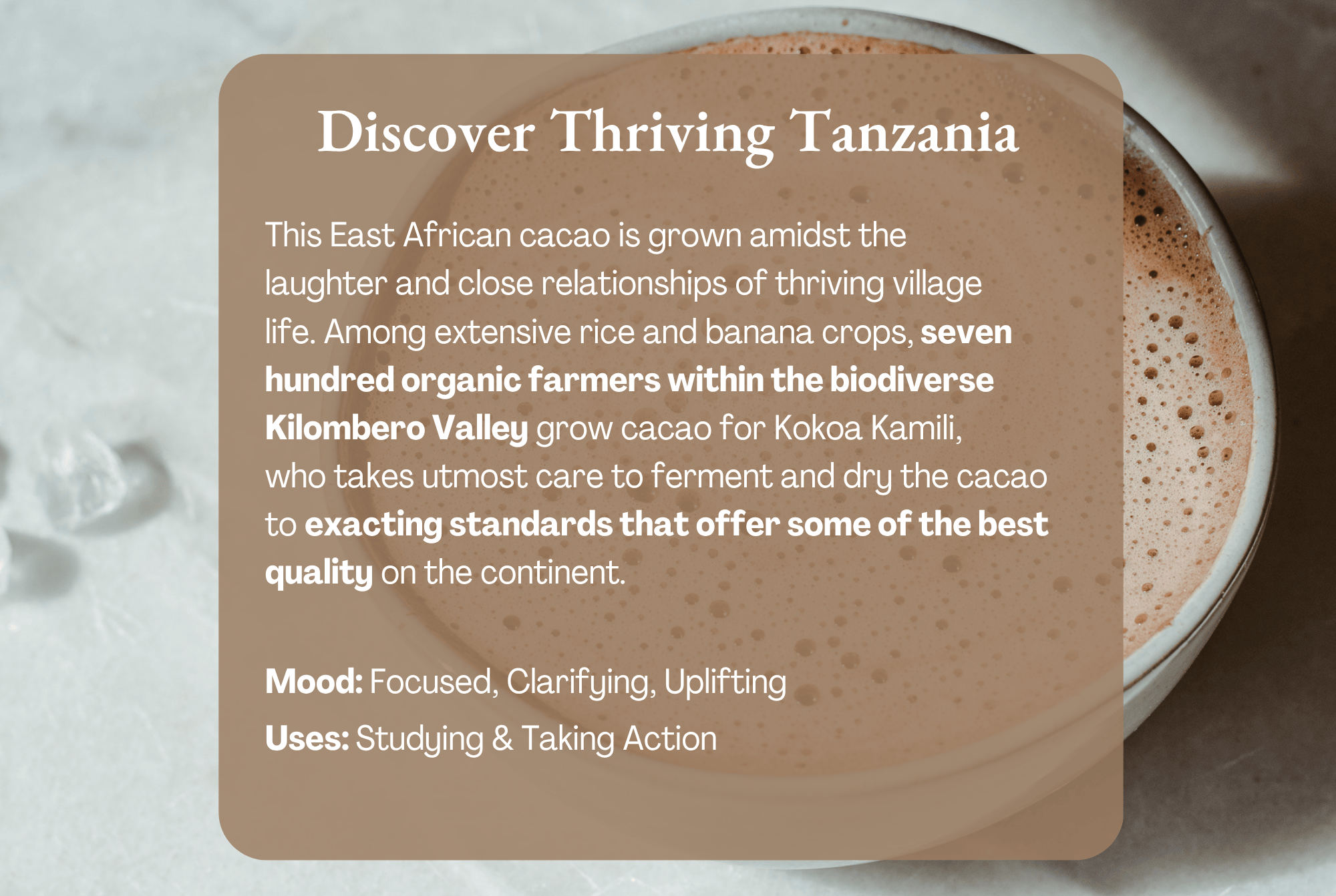 Discover Thriving Tanzania

This East African cacao is grown amidst the laughter and close relationships of thriving village life. Among extensive rice and banana crops, seven hundred organic farmers within the biodiverse Kilombero Valley grow cacao for Kokoa Kamili, who takes utmost care to ferment and dry the cacao to exacting standards that offer some of the best quality on the continent.

Mood: Focused, Clarifying, Uplifting

Uses: Studying & Taking Action